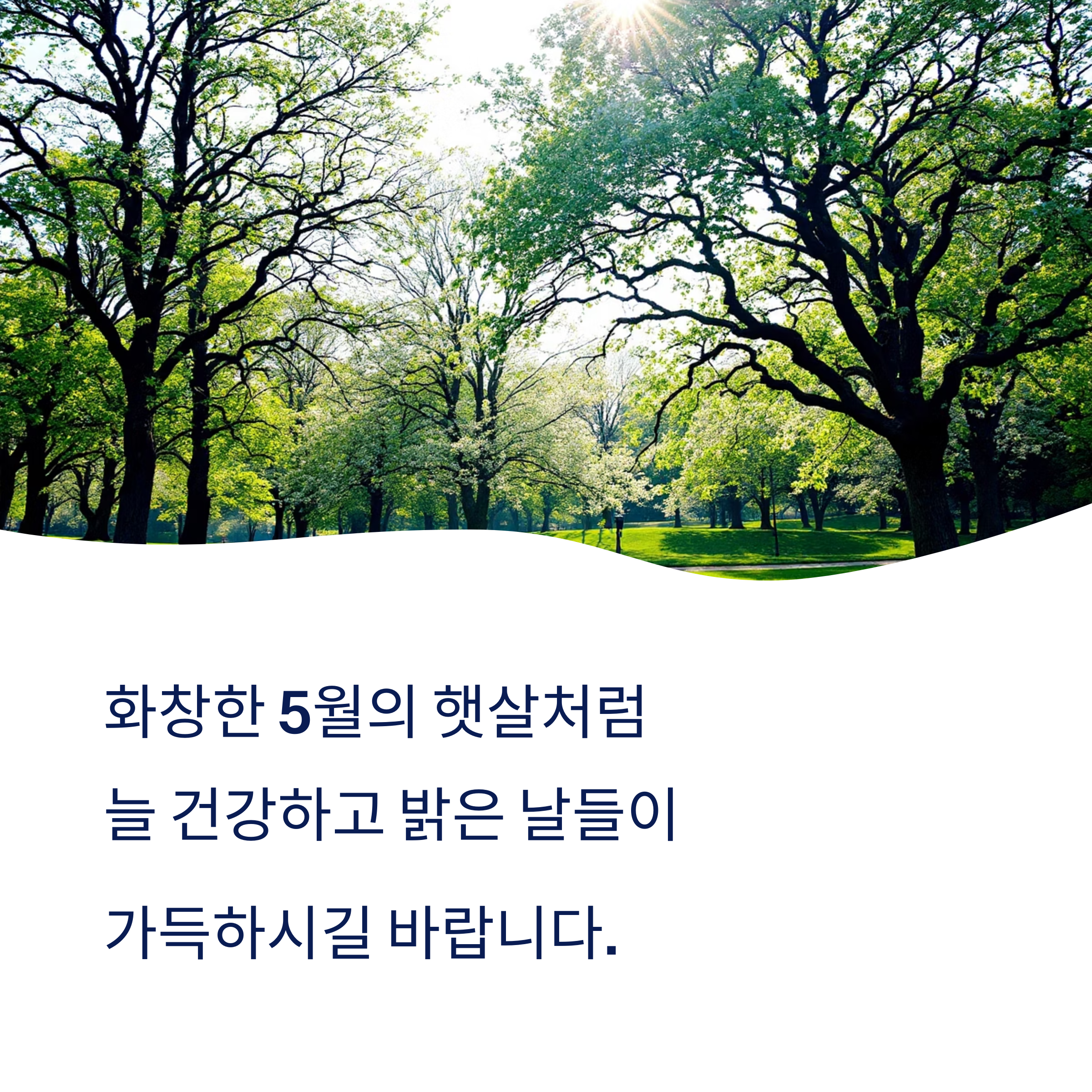 화창한 5월의 햇살처럼
늘 건강하고 밝은 날들이
가득하시길 바랍니다.